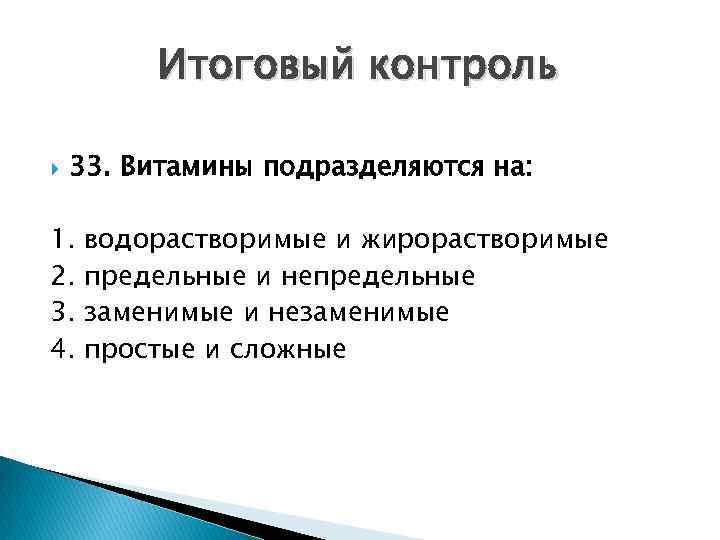 Итоговый контроль

33. Витамины подразделяются на:

1. водорастворимые и жирорастворимые
2. предельные и непредельные
3. заменимые и незаменимые
4. простые и сложные